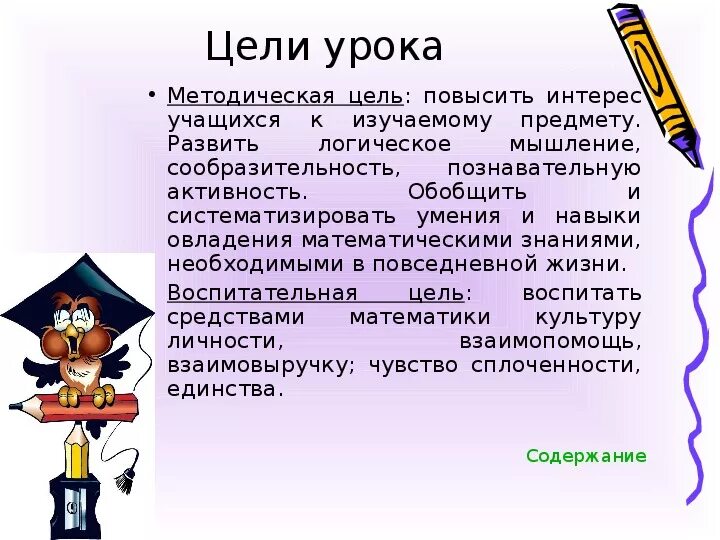 Цели урока

• Методическая цель: повысить интерес учащихся к изучаемому предмету. Развить логическое мышление, сообразительность, познавательную активность. Обобщить и систематизировать умения и навыки овладения математическими знаниями, необходимыми в повседневной жизни.

Воспитательная цель: воспитать средствами математики культуру личности, взаимопомощь, взаимовыручку; чувство сплоченности, единства.

Содержание